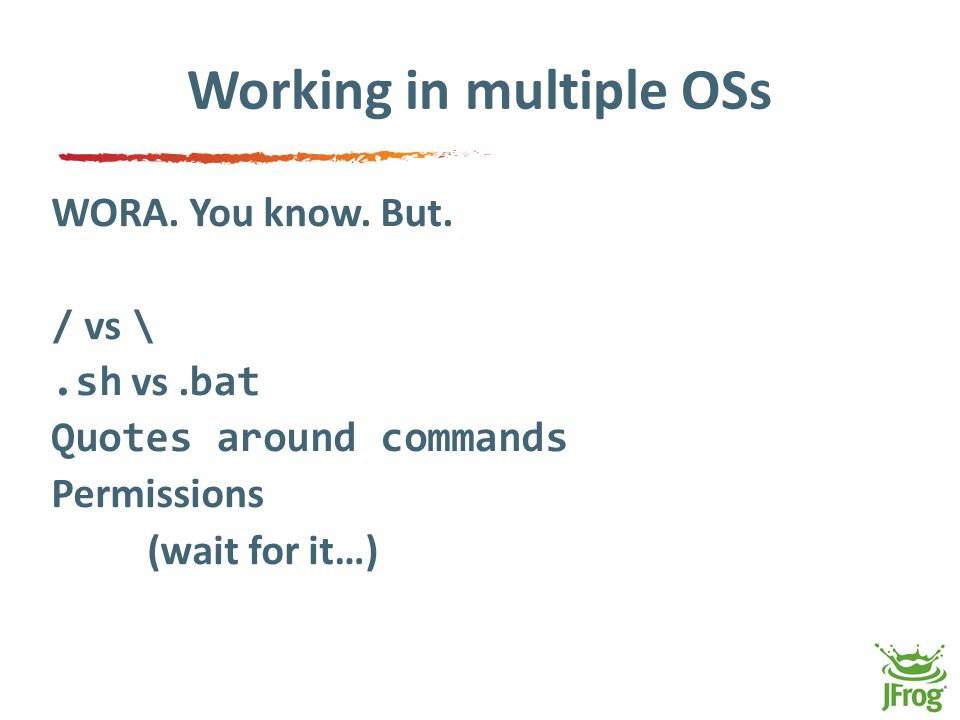 Working in multiple OSs

WORA. You know. But.

/ vs \
.sh vs .bat
Quotes around commands
Permissions
(wait for it…)

JFrog